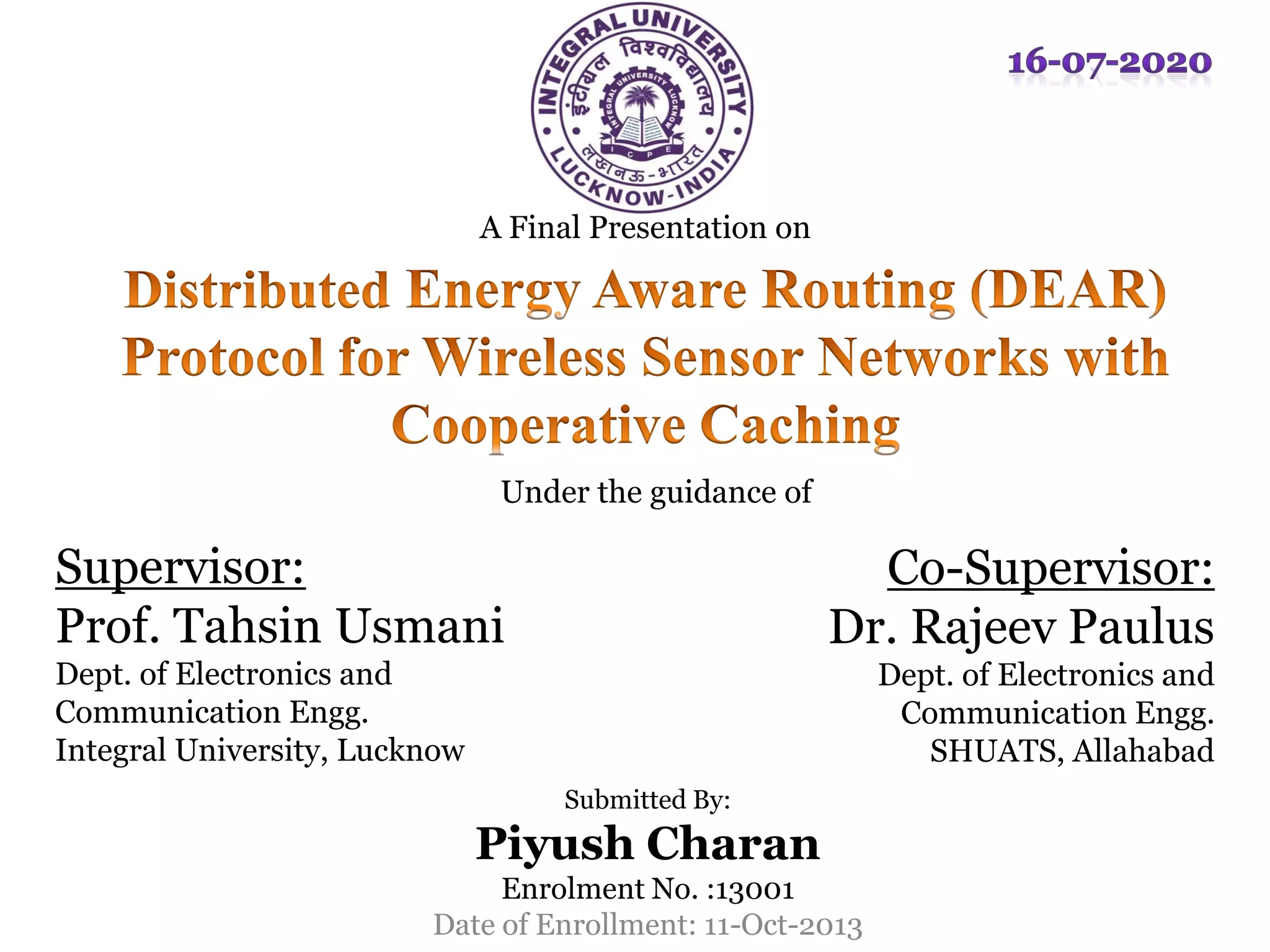 INTEGRAL UNIVERSITY
इंटीग्रल विश्वविद्यालय
INTEGRAL UNIVERSITY LUCKNOW
I C P E
लखनऊ-भारत
LUCKNOW-INDIA

16-07-2020

A Final Presentation on

Distributed Energy Aware Routing (DEAR) Protocol for Wireless Sensor Networks with Cooperative Caching

Under the guidance of

Supervisor:
Prof. Tahsin Usmani
Dept. of Electronics and Communication Engg.
Integral University, Lucknow

Co-Supervisor:
Dr. Rajeev Paulus
Dept. of Electronics and Communication Engg.
SHUATS, Allahabad

Submitted By:
Piyush Charan
Enrolment No. :13001
Date of Enrollment: 11-Oct-2013